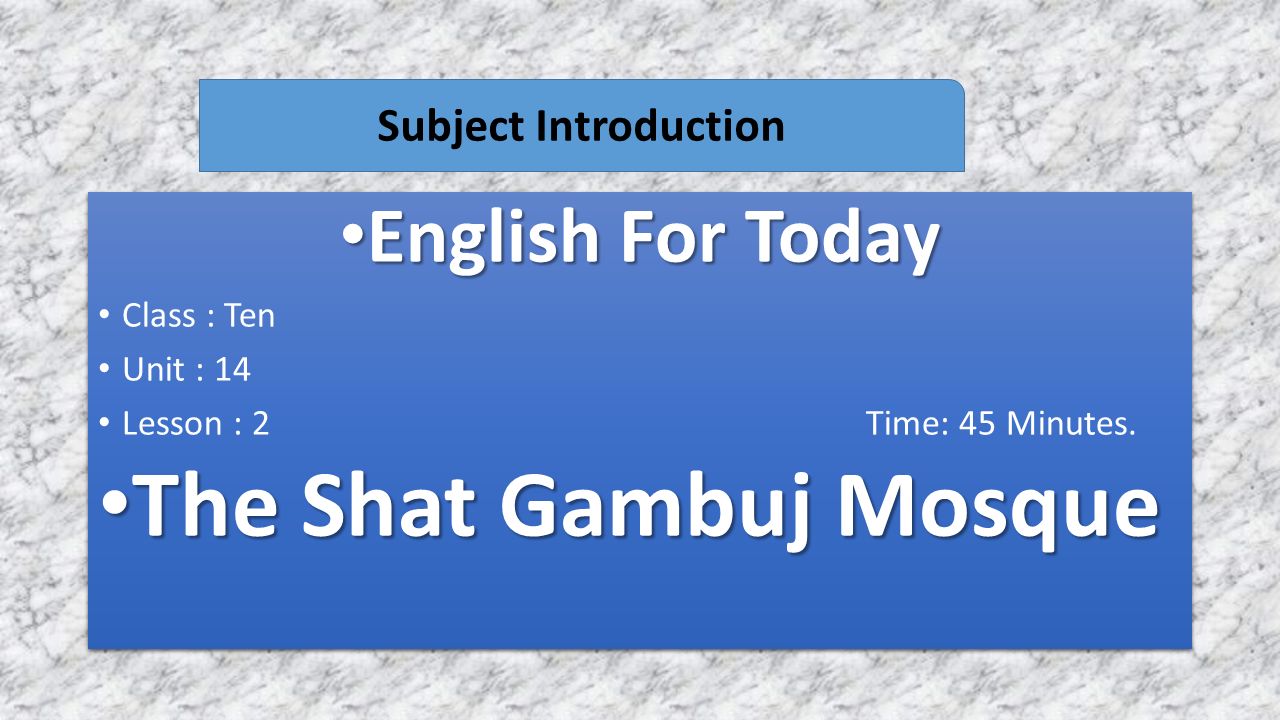 Subject Introduction

• English For Today

• Class : Ten
• Unit : 14
• Lesson : 2 Time: 45 Minutes.

• The Shat Gambuj Mosque